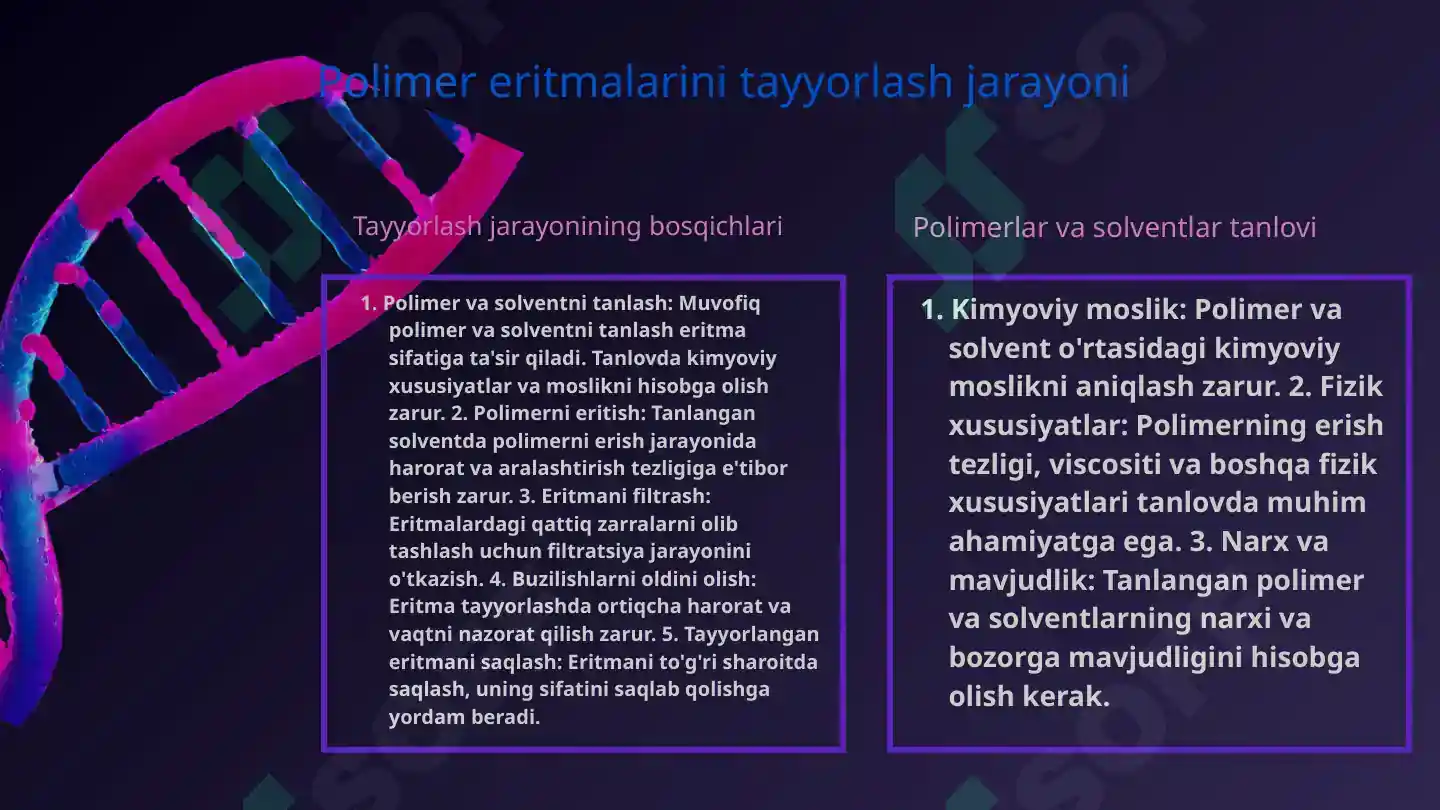 Polimer eritmalarini tayyorlash jarayoni

Tayyorlash jarayonining bosqichlari

1. Polimer va solventni tanlash: Muvofiq polimer va solventni tanlash eritma sifatiga ta'sir qiladi. Tanlovda kimyoviy xususiyatlar va moslikni hisobga olish zarur. 2. Polimerni eritish: Tanlangan solventda polimerni erish jarayonida harorat va aralashtirish tezligiga e'tibor berish zarur. 3. Eritmani filtrash: Eritmalardagi qattiq zarralarni olib tashlash uchun filtratsiya jarayonini o'tkazish. 4. Buzilishlarni oldini olish: Eritma tayyorlashda ortiqcha harorat va vaqtni nazorat qilish zarur. 5. Tayyorlangan eritmani saqlash: Eritmani to'g'ri sharoitda saqlash, uning sifatini saqlab qolishga yordam beradi.

Polimerlar va solventlar tanlovi

1. Kimyoviy moslik: Polimer va solvent o'rtasidagi kimyoviy moslikni aniqlash zarur. 2. Fizik xususiyatlar: Polimerning erish tezligi, viscositi va boshqa fizik xususiyatlari tanlovda muhim ahamiyatga ega. 3. Narx va mavjudlik: Tanlangan polimer va solventlarning narxi va bozorga mavjudligini hisobga olish kerak.